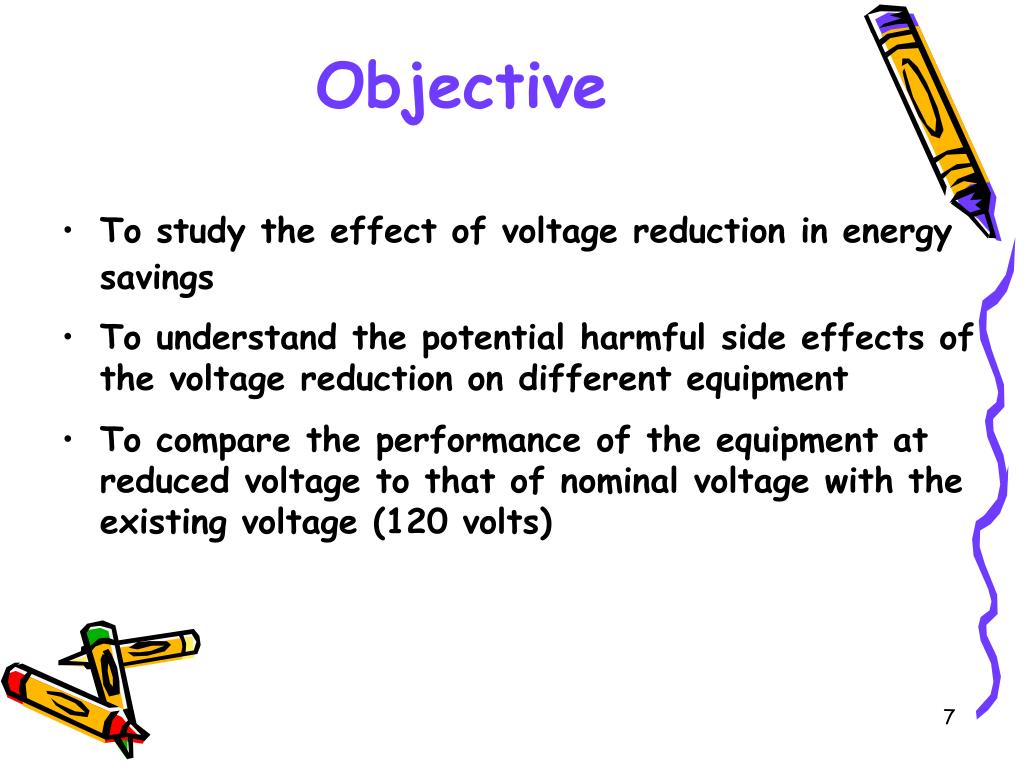 Objective

• To study the effect of voltage reduction in energy savings

• To understand the potential harmful side effects of the voltage reduction on different equipment

• To compare the performance of the equipment at reduced voltage to that of nominal voltage with the existing voltage (120 volts)

7